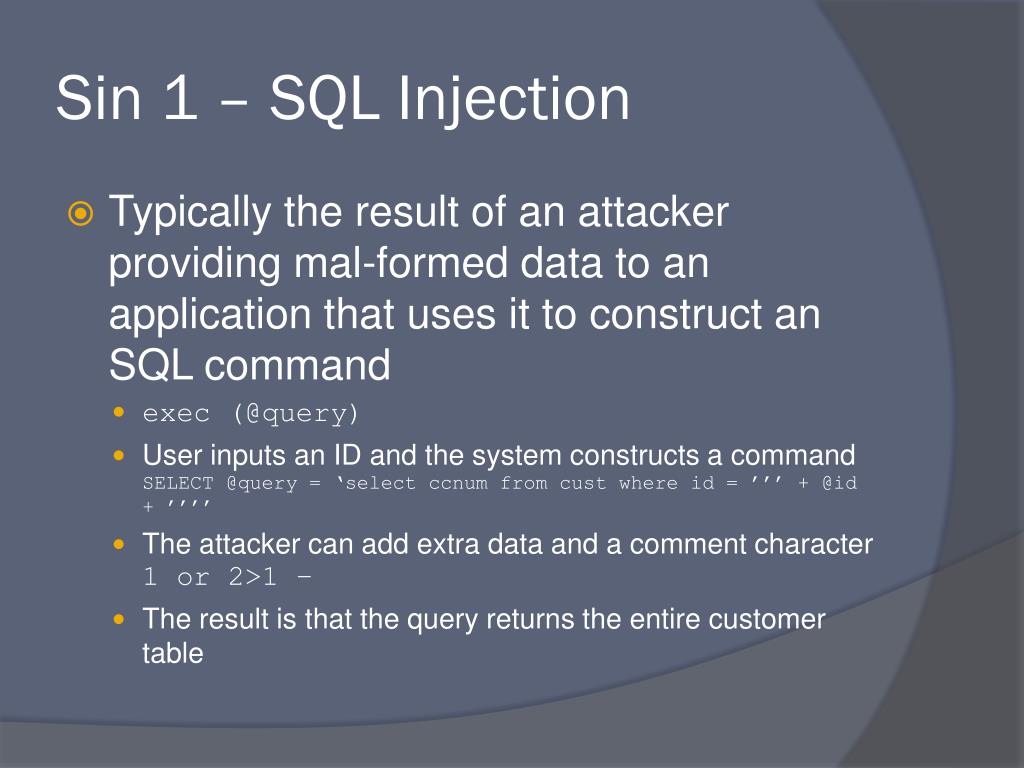 Sin 1 – SQL Injection

Typically the result of an attacker providing mal-formed data to an application that uses it to construct an SQL command

exec (@query)

User inputs an ID and the system constructs a command SELECT @query = ‘select ccnum from cust where id = ’’’ + @id + ’’’’

The attacker can add extra data and a comment character 1 or 2>1 –

The result is that the query returns the entire customer table